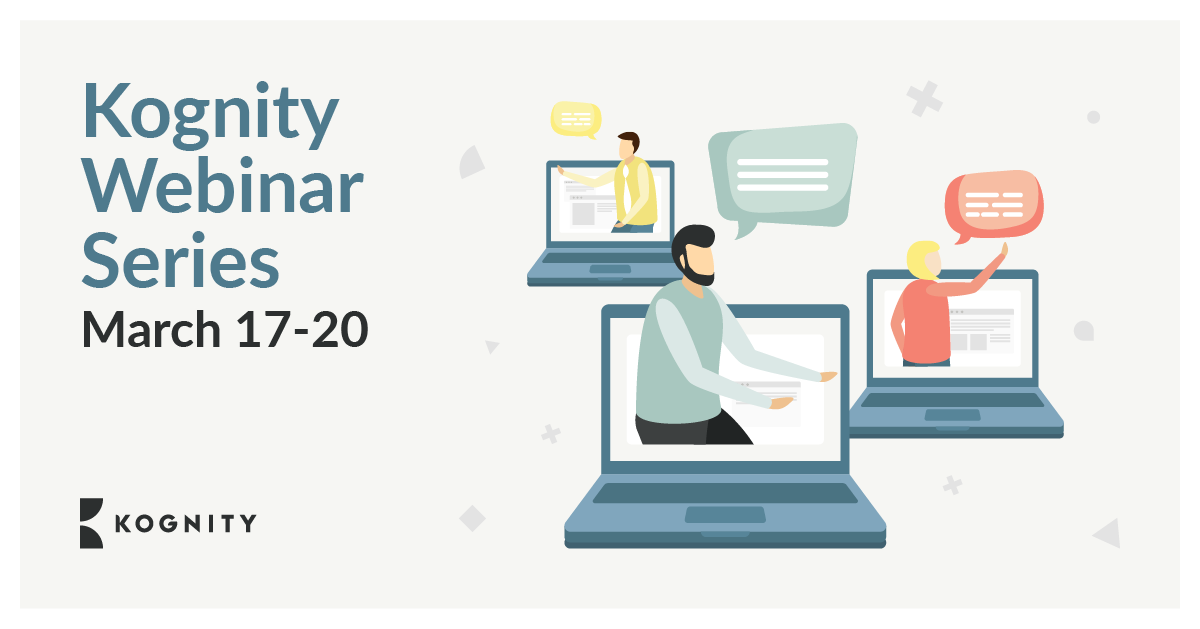 Kognity Webinar Series
March 17-20

KOGNITY